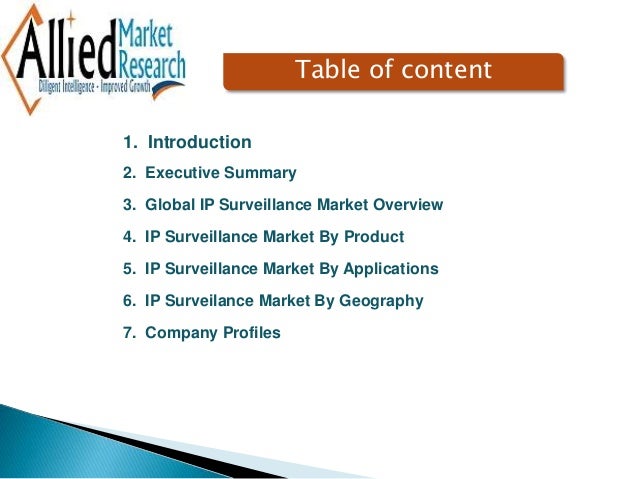 Allied Market Research
Diligent Intelligence - Improved Growth

Table of content

1. Introduction
2. Executive Summary
3. Global IP Surveillance Market Overview
4. IP Surveillance Market By Product
5. IP Surveillance Market By Applications
6. IP Surveilance Market By Geography
7. Company Profiles